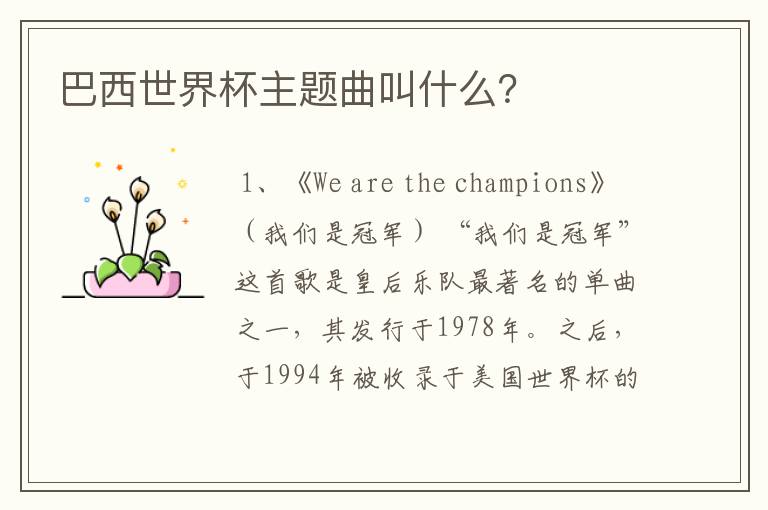 巴西世界杯主题曲叫什么?

1、《We are the champions》（我们是冠军）“我们是冠军”这首歌是皇后乐队最著名的单曲之一，其发行于1978年。之后，于1994年被收录于美国世界杯的